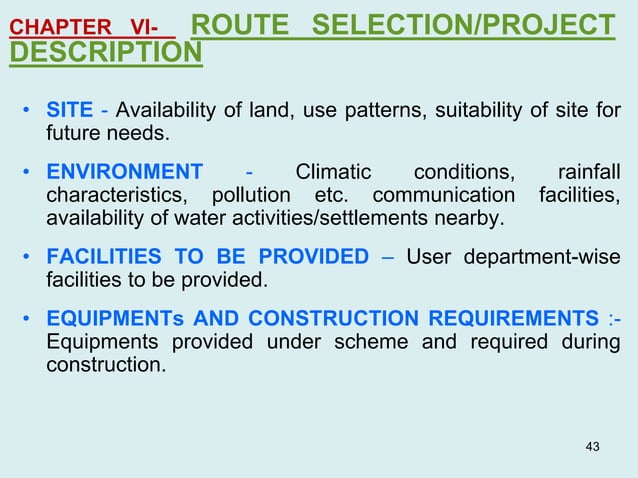 CHAPTER VI- ROUTE SELECTION/PROJECT DESCRIPTION

• SITE - Availability of land, use patterns, suitability of site for future needs.

• ENVIRONMENT - Climatic conditions, rainfall characteristics, pollution etc. communication facilities, availability of water activities/settlements nearby.

• FACILITIES TO BE PROVIDED – User department-wise facilities to be provided.

• EQUIPMENTs AND CONSTRUCTION REQUIREMENTS :- Equipments provided under scheme and required during construction.

43